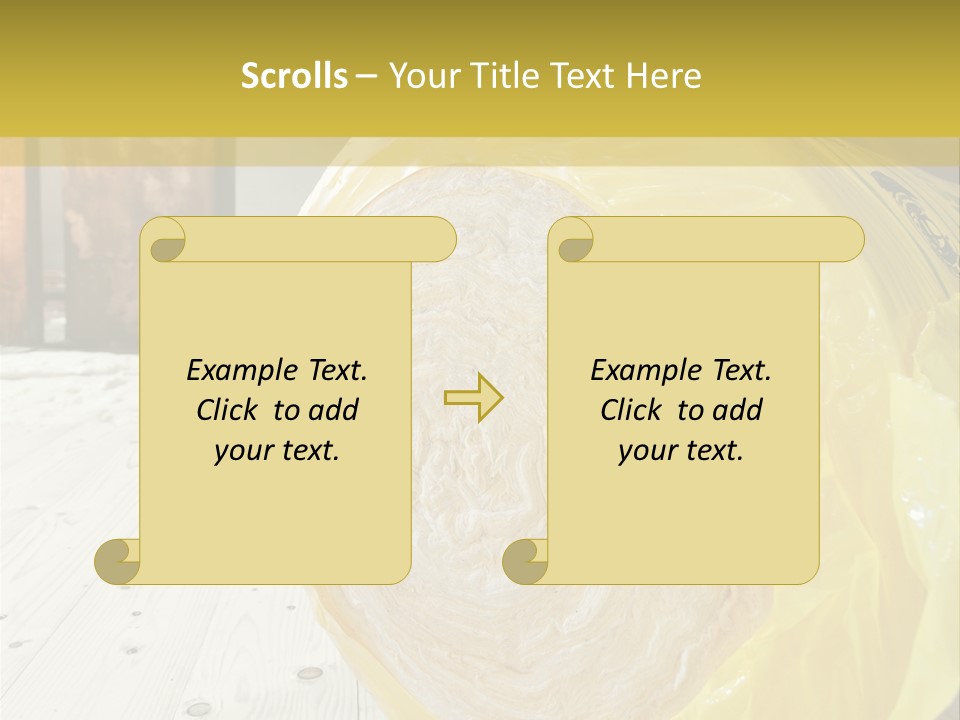 Scrolls – Your Title Text Here

Example Text. Click to add your text.

Example Text. Click to add your text.